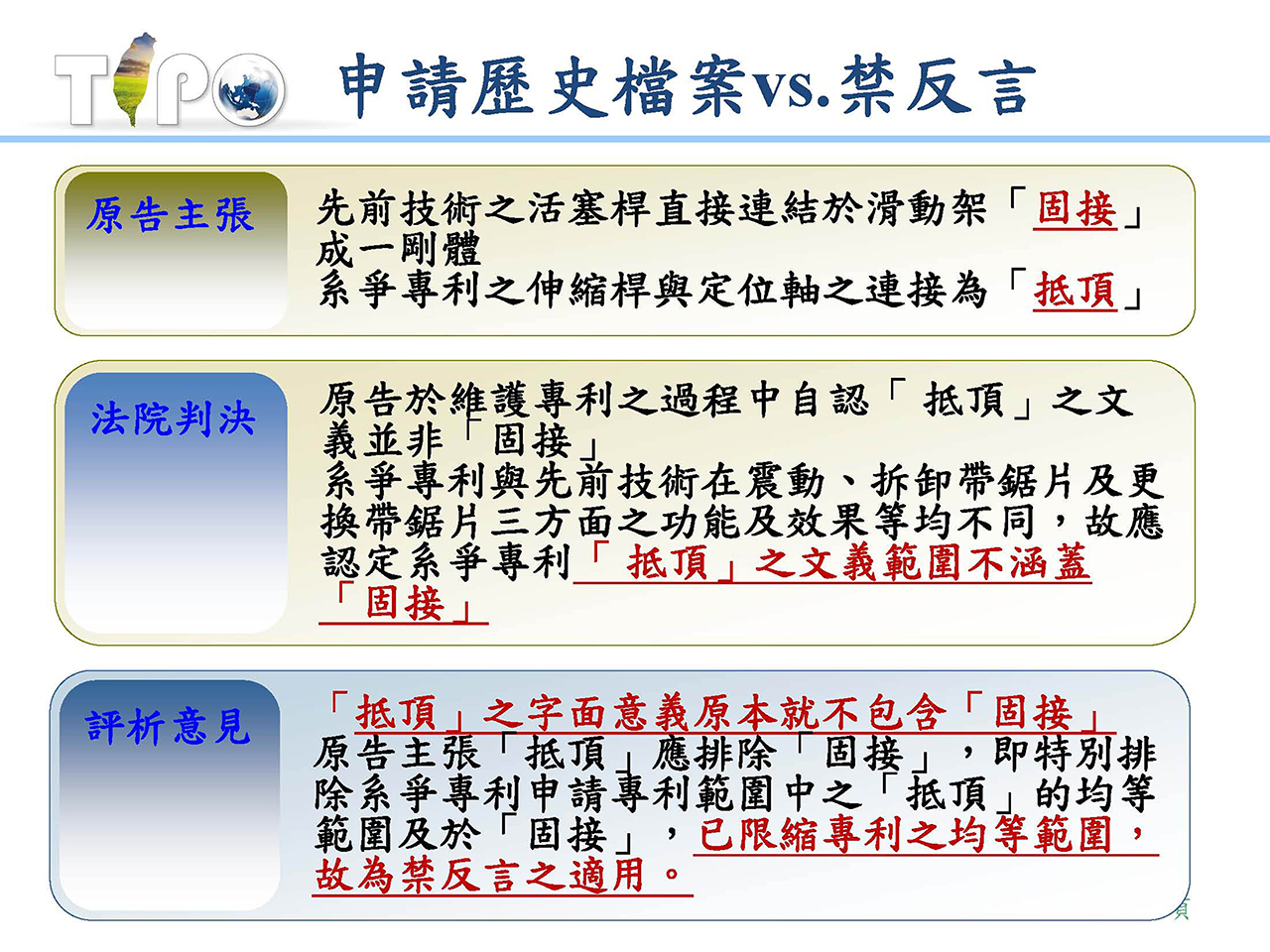 TIPO

申請歷史檔案vs.禁反言

原告主張

先前技術之活塞桿直接連結於滑動架「固接」成一剛體
系爭專利之伸縮桿與定位軸之連接為「抵頂」

法院判決

原告於維護專利之過程中自認「抵頂」之文義並非「固接」
系爭專利與先前技術在震動、拆卸帶鋸片及更換帶鋸片三方面之功能及效果等均不同，故應認定系爭專利「抵頂」之文義範圍不涵蓋「固接」

評析意見

「抵頂」之字面意義原本就不包含「固接」
原告主張「抵頂」應排除「固接」，即特別排除系爭專利申請專利範圍中之「抵頂」的均等範圍及於「固接」，已限縮專利之均等範圍，故為禁反言之適用。

頁